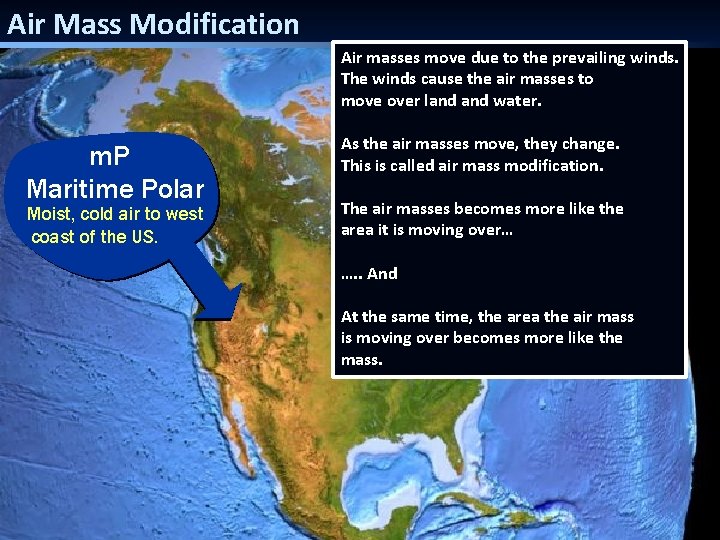 Air Mass Modification

mP
Maritime Polar
Moist, cold air to west coast of the US.

Air masses move due to the prevailing winds. The winds cause the air masses to move over land and water.

As the air masses move, they change. This is called air mass modification.

The air masses becomes more like the area it is moving over…

….. And

At the same time, the area the air mass is moving over becomes more like the mass.